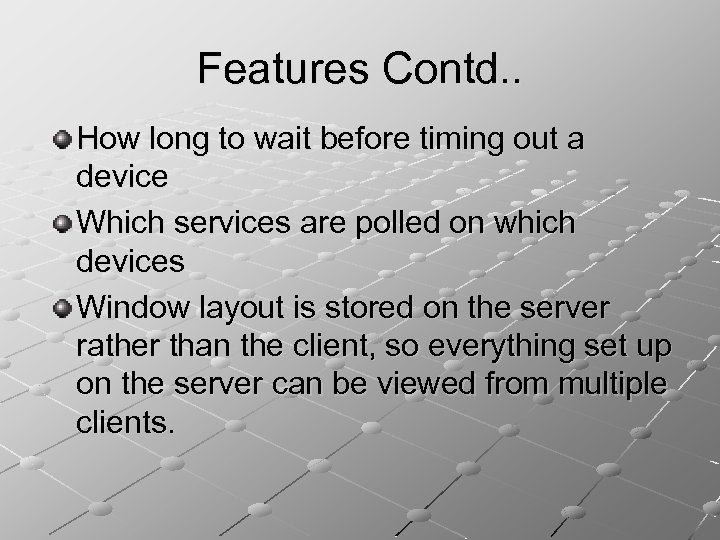 Features Contd..

How long to wait before timing out a device

Which services are polled on which devices

Window layout is stored on the server rather than the client, so everything set up on the server can be viewed from multiple clients.